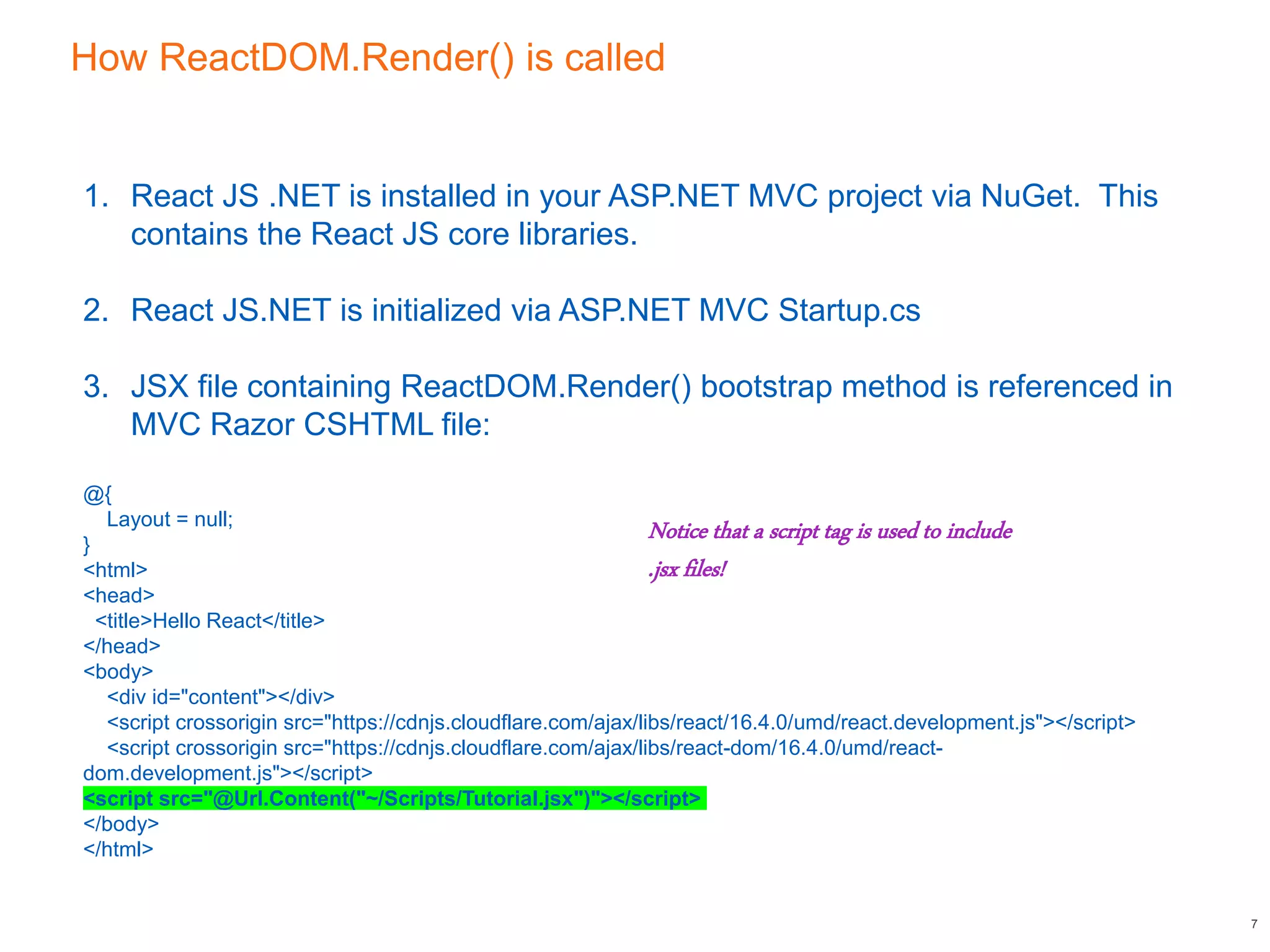 How ReactDOM.Render() is called

1. React JS .NET is installed in your ASP.NET MVC project via NuGet. This contains the React JS core libraries.

2. React JS.NET is initialized via ASP.NET MVC Startup.cs

3. JSX file containing ReactDOM.Render() bootstrap method is referenced in MVC Razor CSHTML file:

@{
Layout = null;
}
<html>
<head>
<title>Hello React</title>
</head>
<body>
<div id="content"></div>
<script crossorigin src="https://cdnjs.cloudflare.com/ajax/libs/react/16.4.0/umd/react.development.js"></script>
<script crossorigin src="https://cdnjs.cloudflare.com/ajax/libs/react-dom/16.4.0/umd/react-dom.development.js"></script>
<script src="@Url.Content("~/Scripts/Tutorial.jsx")"></script>
</body>
</html>

Notice that a script tag is used to include .jsx files!

7